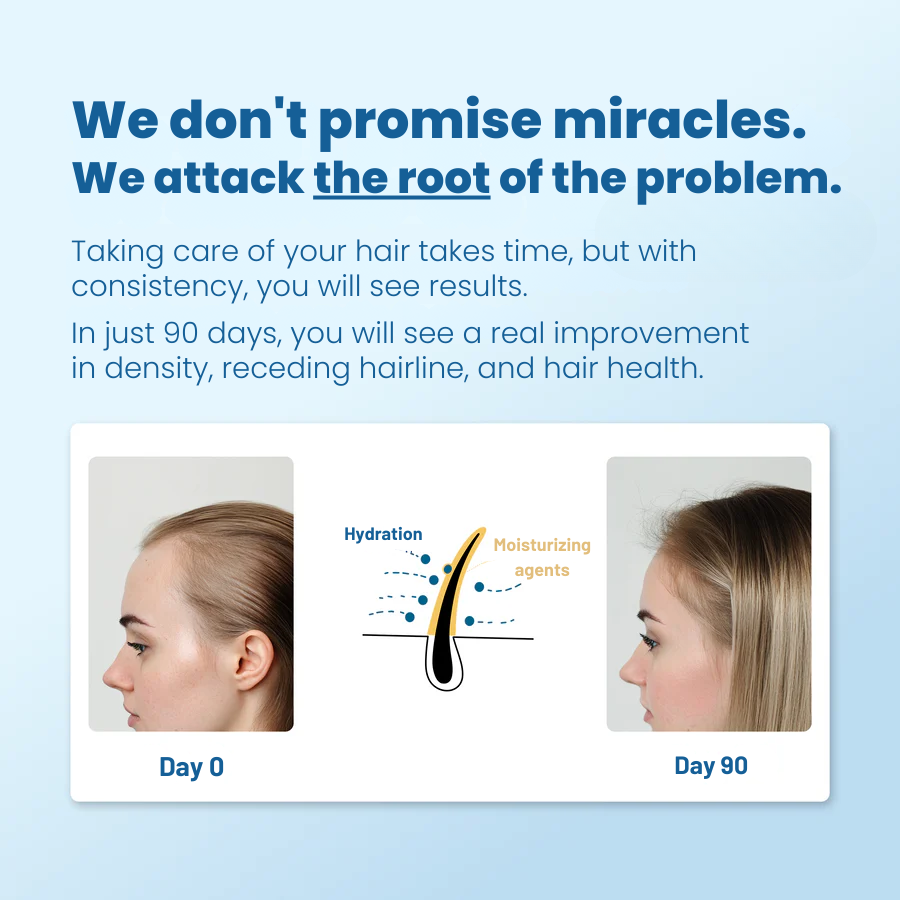 We don't promise miracles.
We attack the root of the problem.

Taking care of your hair takes time, but with consistency, you will see results.

In just 90 days, you will see a real improvement in density, receding hairline, and hair health.

Hydration

Moisturizing agents

Day 0

Day 90